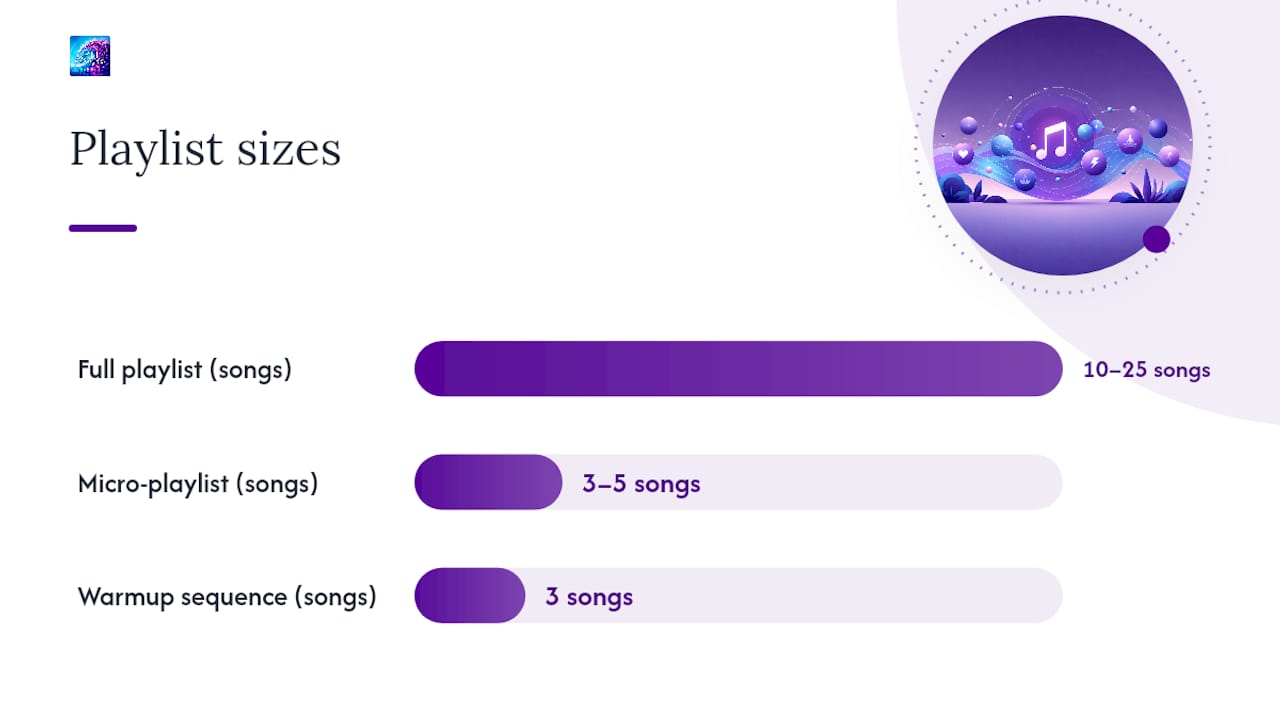 Playlist sizes

Full playlist (songs)
10–25 songs

Micro-playlist (songs)
3–5 songs

Warmup sequence (songs)
3 songs